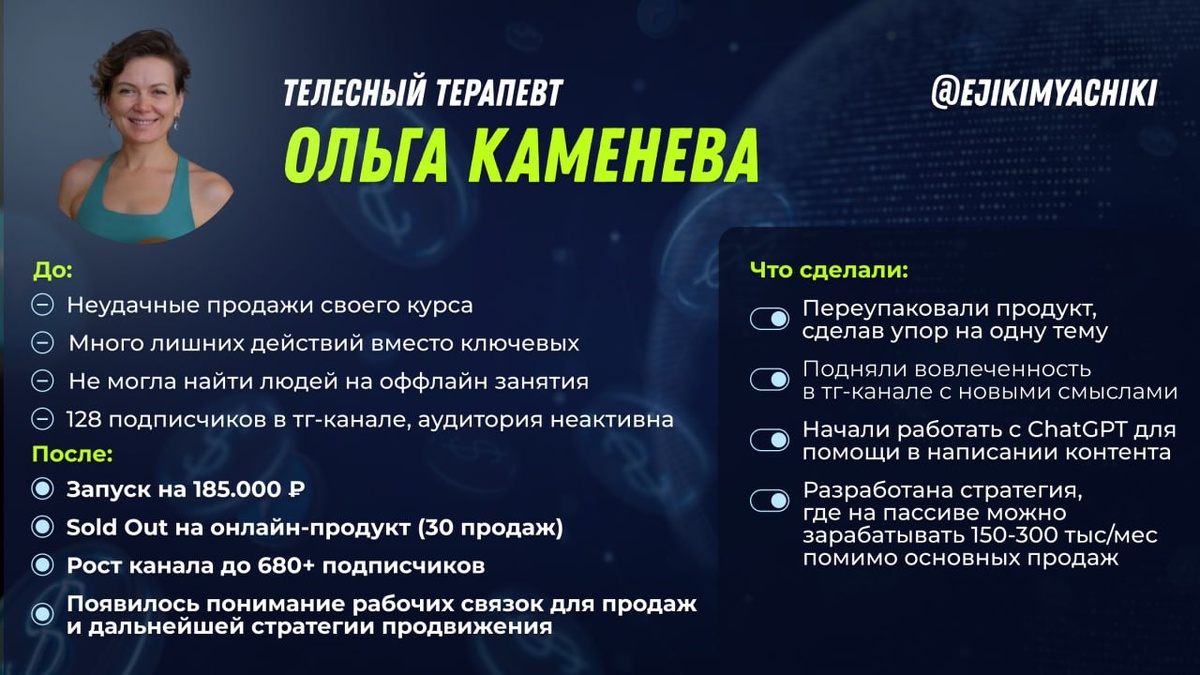 ТЕЛЕСНЫЙ ТЕРАПЕВТ
ОЛЬГА КАМЕНЕВА

@EJIKIMYACHIKI

До:
Неудачные продажи своего курса
Много лишних действий вместо ключевых
Не могла найти людей на оффлайн занятия
128 подписчиков в тг-канале, аудитория неактивна

После:
Запуск на 185.000 ₽
Sold Out на онлайн-продукт (30 продаж)
Рост канала до 680+ подписчиков
Появилось понимание рабочих связок для продаж и дальнейшей стратегии продвижения

Что сделали:
Переупаковали продукт, сделав упор на одну тему
Подняли вовлеченность в тг-канале с новыми смыслами
Начали работать с ChatGPT для помощи в написании контента
Разработана стратегия, где на пассиве можно зарабатывать 150-300 тыс/мес помимо основных продаж